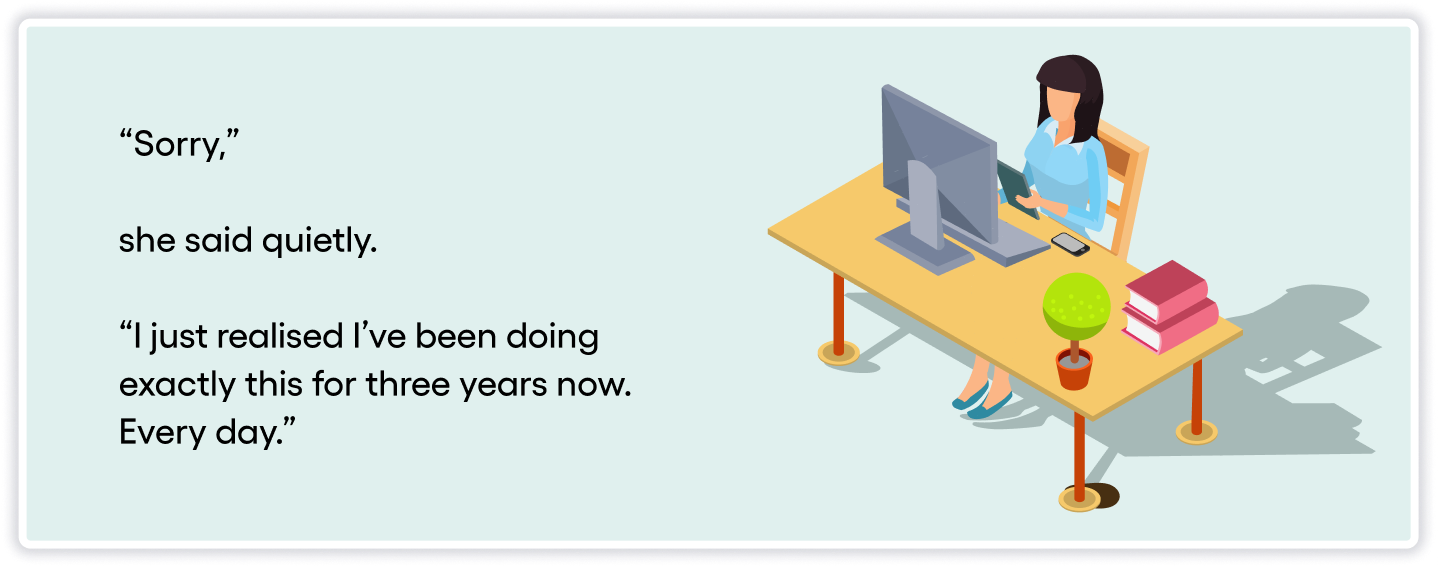 “Sorry,”

she said quietly.

“I just realised I’ve been doing exactly this for three years now. Every day.”